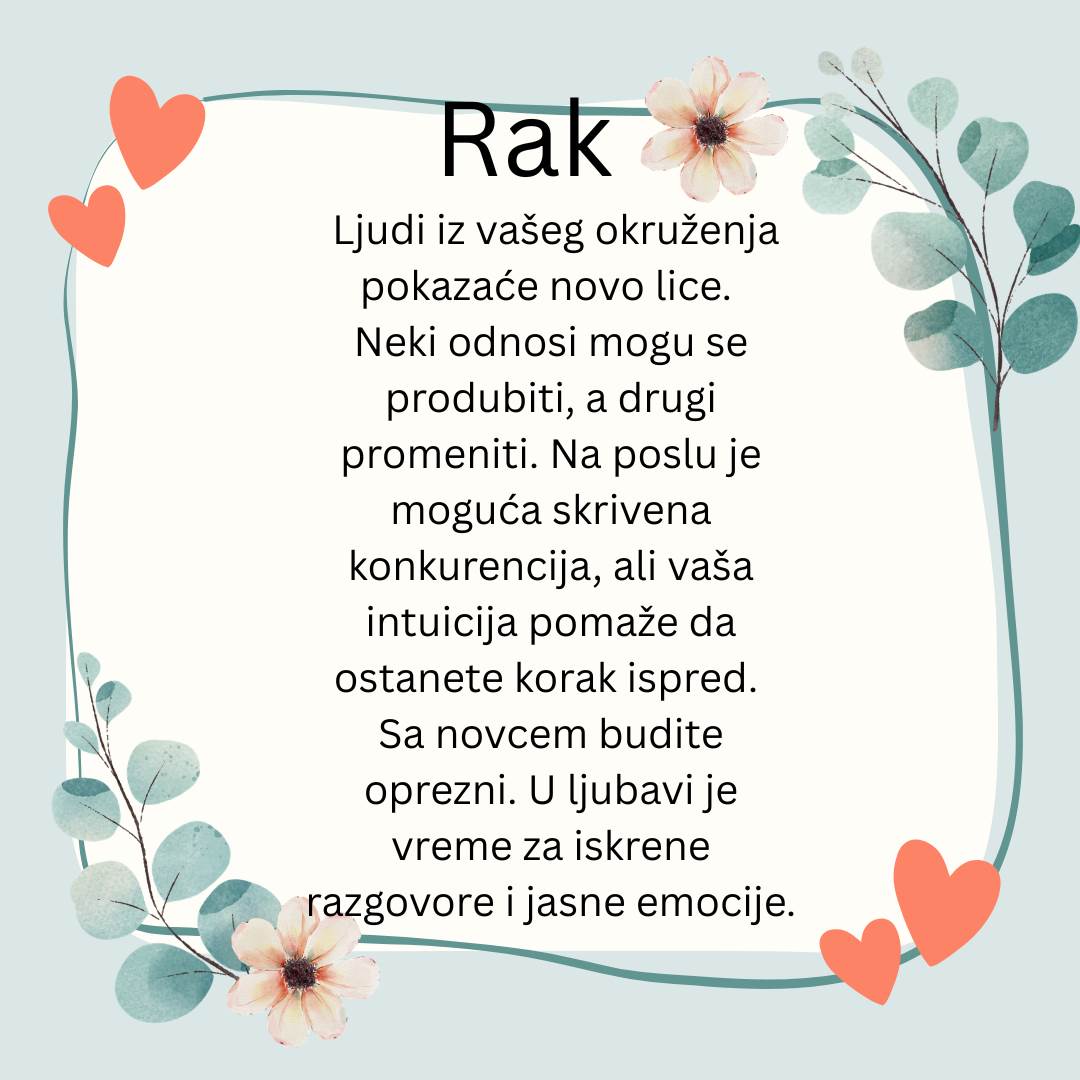 Rak

Ljudi iz vašeg okruženja pokazaće novo lice. Neki odnosi mogu se produbiti, a drugi promeniti. Na poslu je moguća skrivena konkurencija, ali vaša intuicija pomaže da ostanete korak ispred. Sa novcem budite oprezni. U ljubavi je vreme za iskrene razgovore i jasne emocije.